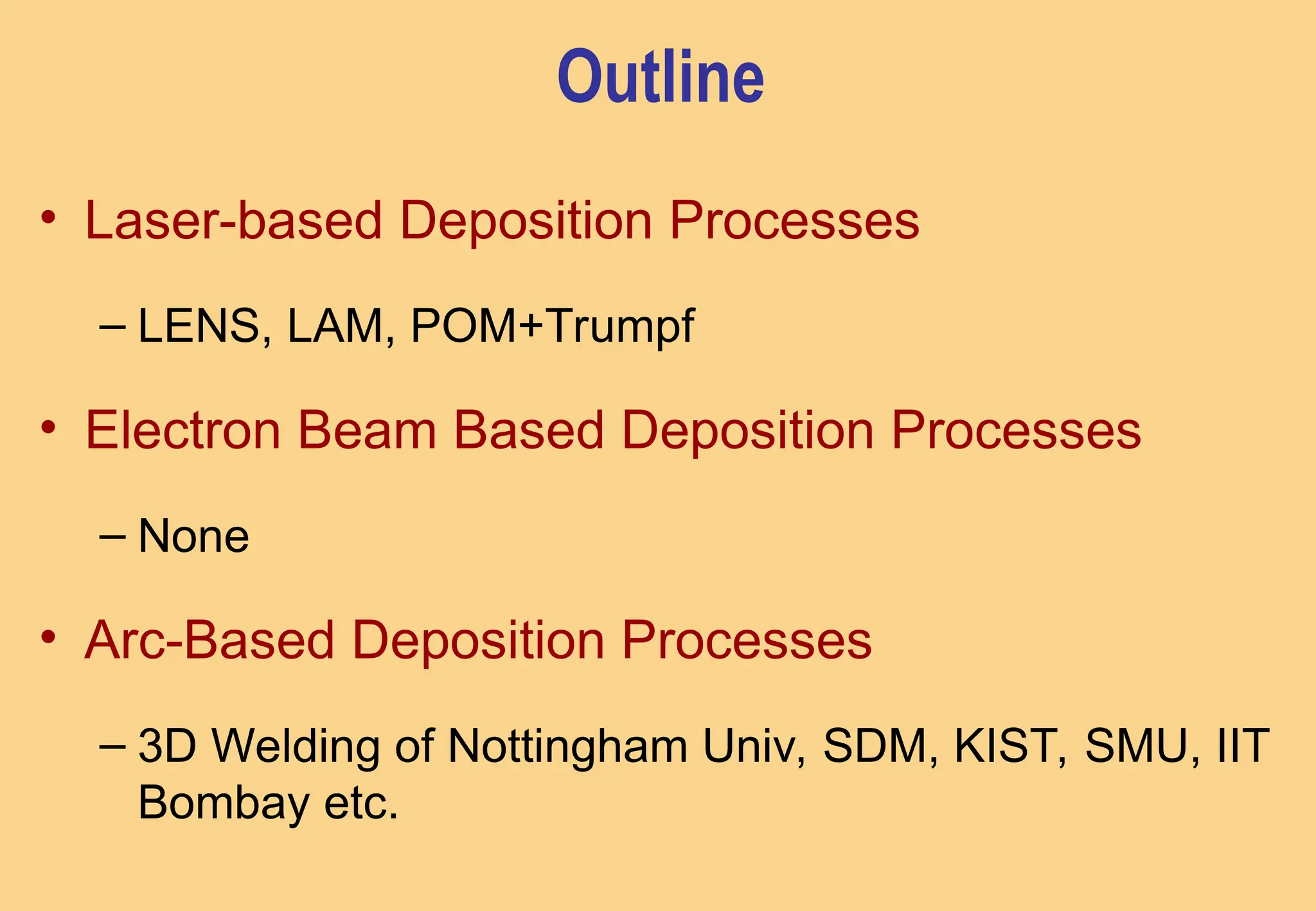 Outline

• Laser-based Deposition Processes

– LENS, LAM, POM+Trumpf

• Electron Beam Based Deposition Processes

– None

• Arc-Based Deposition Processes

– 3D Welding of Nottingham Univ, SDM, KIST, SMU, IIT Bombay etc.